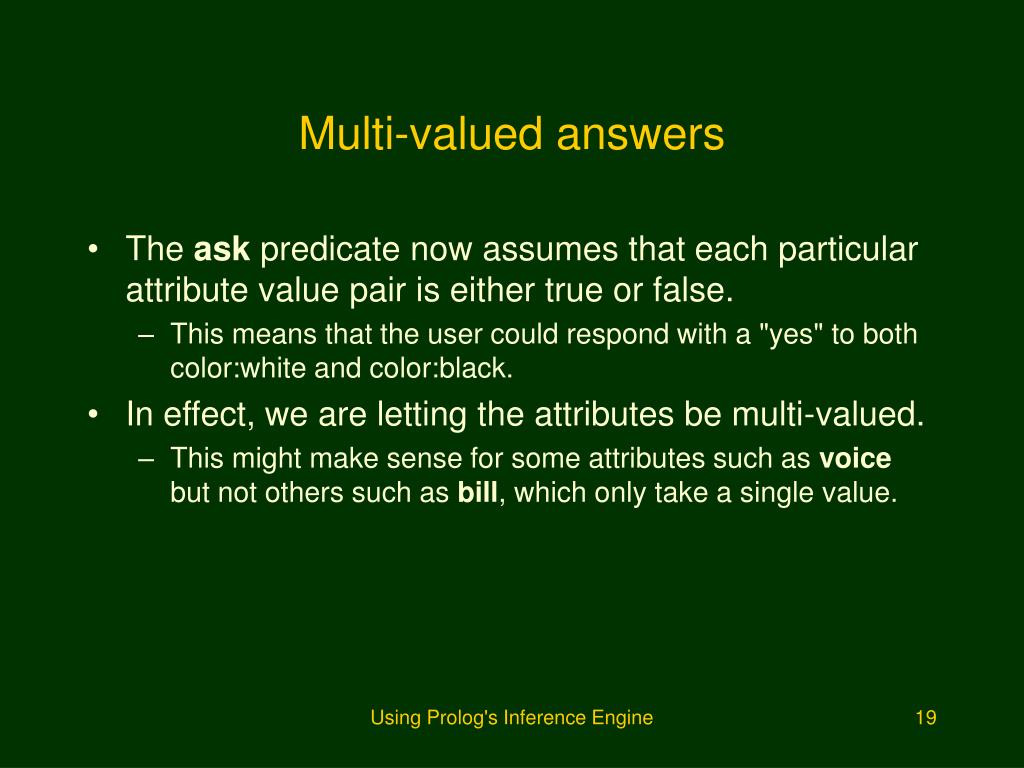 Multi-valued answers

• The ask predicate now assumes that each particular attribute value pair is either true or false.
– This means that the user could respond with a "yes" to both color:white and color:black.
• In effect, we are letting the attributes be multi-valued.
– This might make sense for some attributes such as voice but not others such as bill, which only take a single value.

Using Prolog's Inference Engine

19